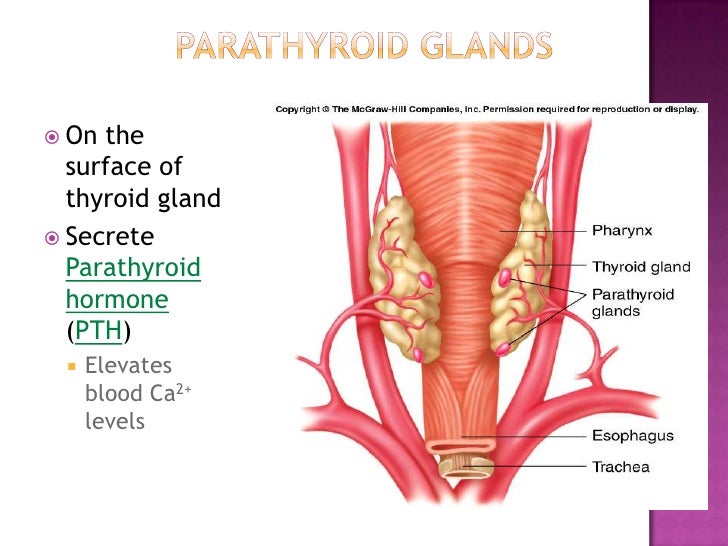 PARATHYROID GLANDS

On the surface of thyroid gland

Secrete Parathyroid hormone (PTH)

Elevates blood $Ca^{2+}$ levels

Copyright © The McGraw-Hill Companies, Inc. Permission required for reproduction or display.

Pharynx
Thyroid gland
Parathyroid glands
Esophagus
Trachea